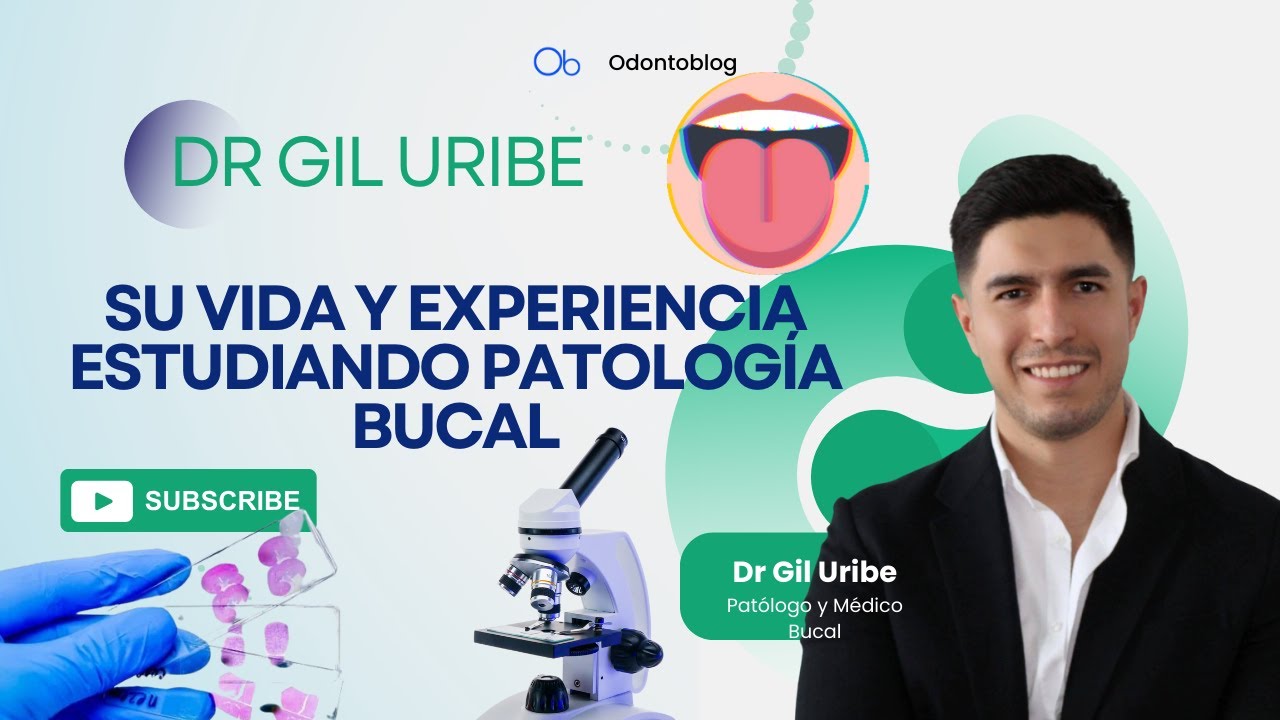 Ob Odontoblog

DR GIL URIBE

SU VIDA Y EXPERIENCIA ESTUDIANDO PATOLOGÍA BUCAL

SUBSCRIBE

Dr Gil Uribe
Patólogo y Médico Bucal